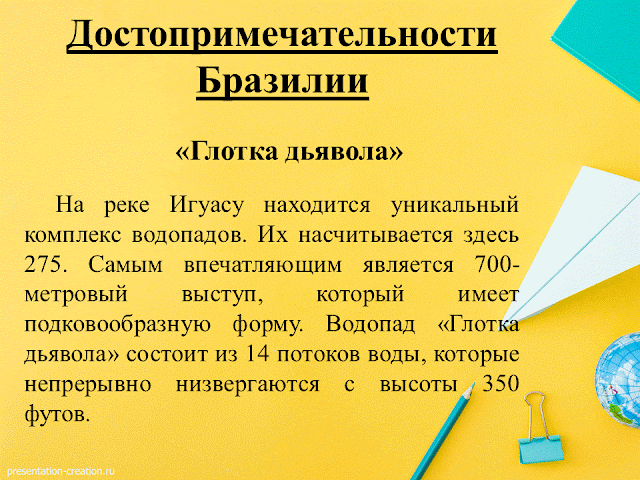 Достопримечательности Бразилии

«Глотка дьявола»

На реке Игуасу находится уникальный комплекс водопадов. Их насчитывается здесь 275. Самым впечатляющим является 700-метровый выступ, который имеет подковообразную форму. Водопад «Глотка дьявола» состоит из 14 потоков воды, которые непрерывно низвергаются с высоты 350 футов.

presentation-creation.ru